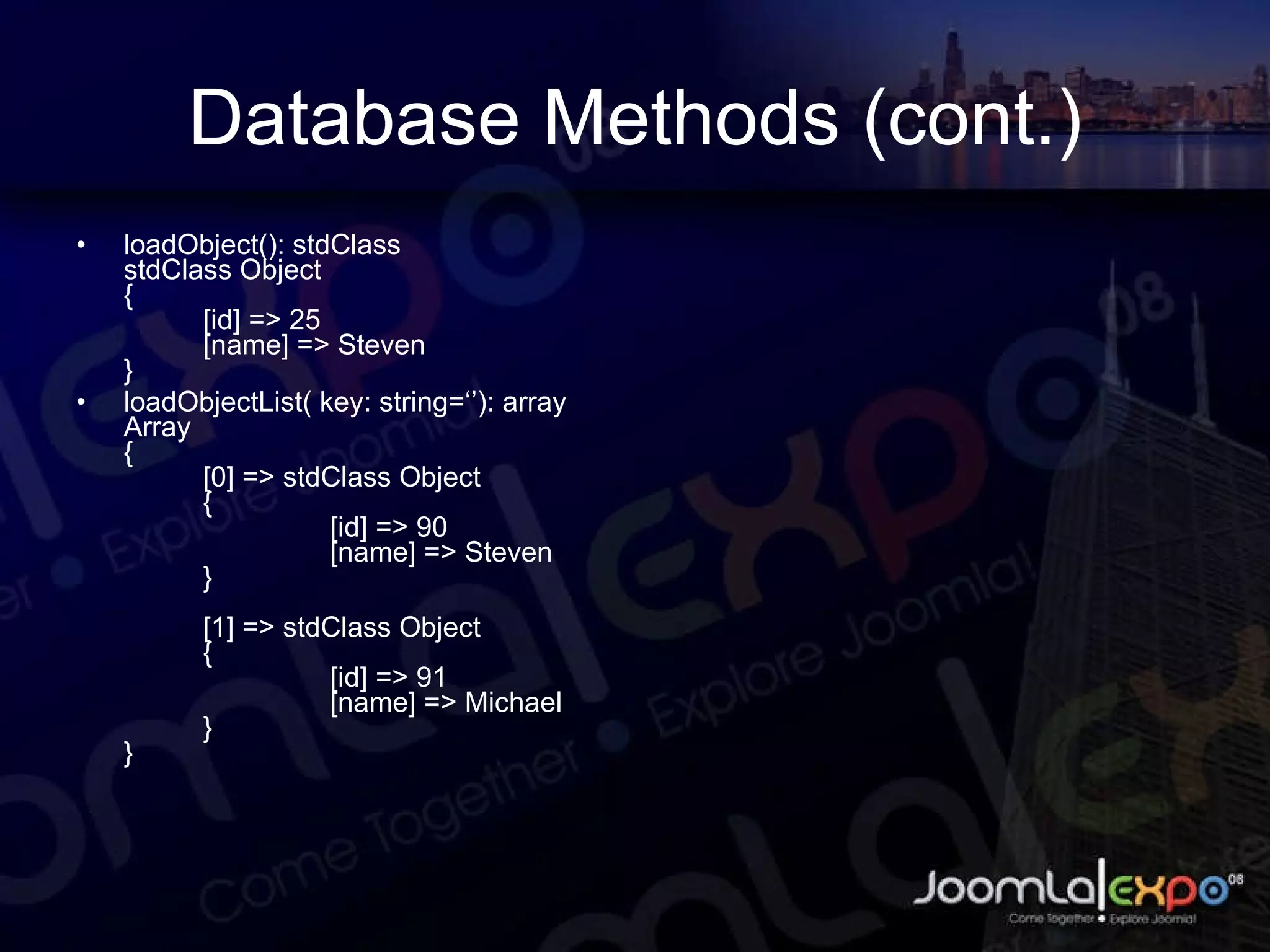 Database Methods (cont.)

• loadObject(): stdClass
stdClass Object
{
[id] => 25
[name] => Steven
}

• loadObjectList( key: string=‘’): array
Array
{
[0] => stdClass Object
{
[id] => 90
[name] => Steven
}

[1] => stdClass Object
{
[id] => 91
[name] => Michael
}
}

Joomla|expo 08
Come Together • Explore Joomla!